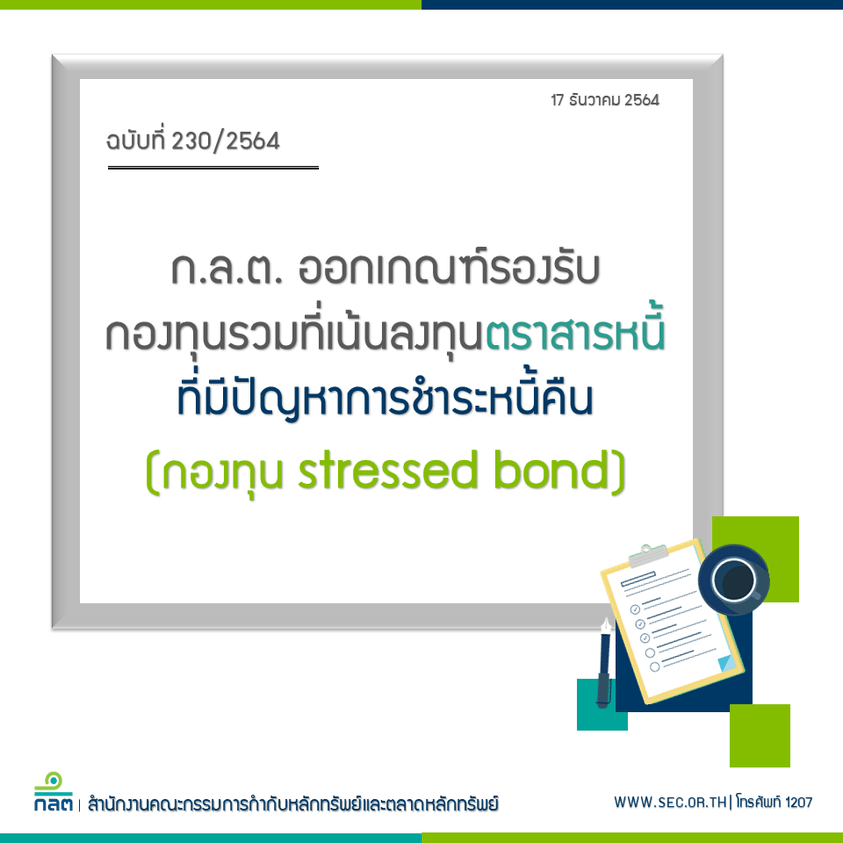 17 ธันวาคม 2564

ฉบับที่ 230/2564

ก.ล.ต. ออกเกณฑ์รองรับ
กองทุนรวมที่เน้นลงทุนตราสารหนี้
ที่มีปัญหาการชำระหนี้คืน
(กองทุน stressed bond)

กลต | สำนักงานคณะกรรมการกำกับหลักทรัพย์และตลาดหลักทรัพย์

WWW.SEC.OR.TH | โทรศัพท์ 1207